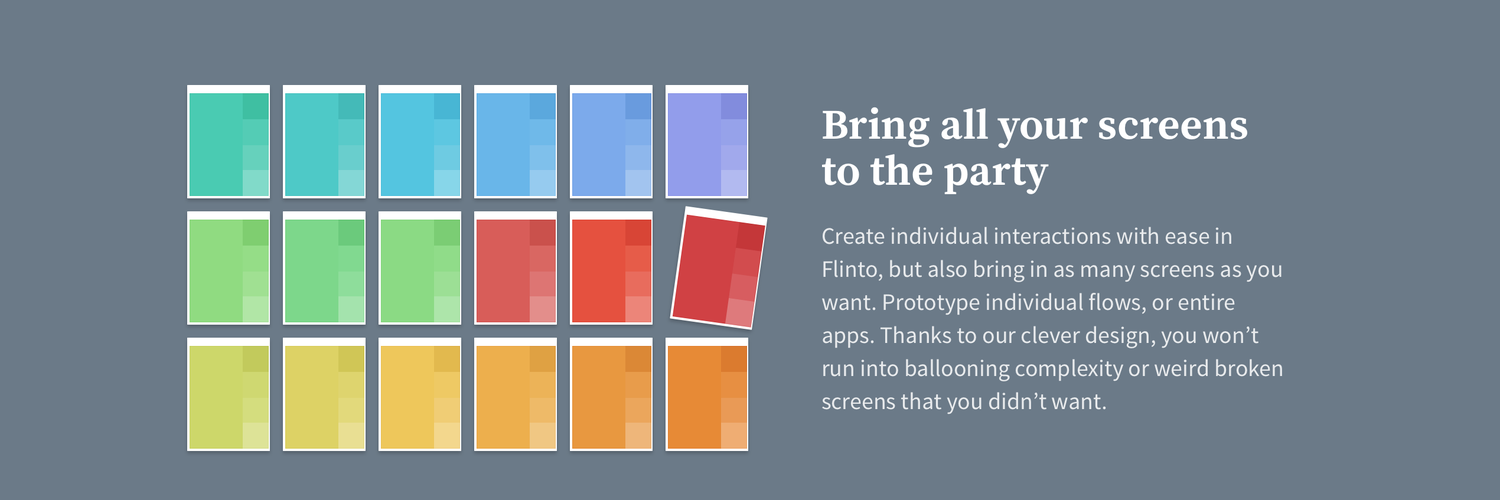 Bring all your screens to the party

Create individual interactions with ease in Flinto, but also bring in as many screens as you want. Prototype individual flows, or entire apps. Thanks to our clever design, you won’t run into ballooning complexity or weird broken screens that you didn’t want.